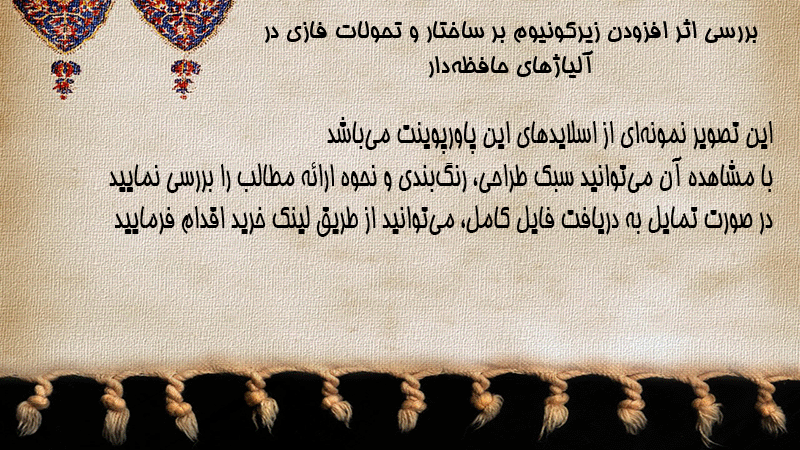 بررسی اثر افزودن زیرکونیوم بر ساختار و تحولات فازی در آلیاژهای حافظه‌دار

این تصویر نمونه‌ای از اسلایدهای این پاورپوینت می‌باشد
با مشاهده آن می‌توانید سبک طراحی، رنگ‌بندی و نحوه ارائه مطالب را بررسی نمایید
در صورت تمایل به دریافت فایل کامل، می‌توانید از طریق لینک خرید اقدام فرمایید